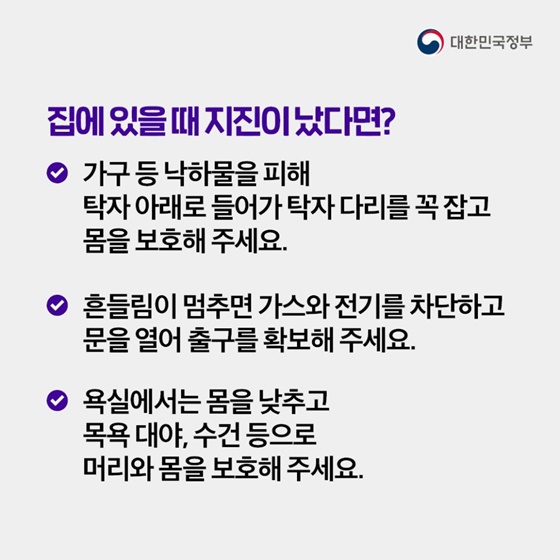 대한민국정부

집에 있을 때 지진이 났다면?

가구 등 낙하물을 피해 탁자 아래로 들어가 탁자 다리를 꼭 잡고 몸을 보호해 주세요.

흔들림이 멈추면 가스와 전기를 차단하고 문을 열어 출구를 확보해 주세요.

욕실에서는 몸을 낮추고 목욕 대야, 수건 등으로 머리와 몸을 보호해 주세요.